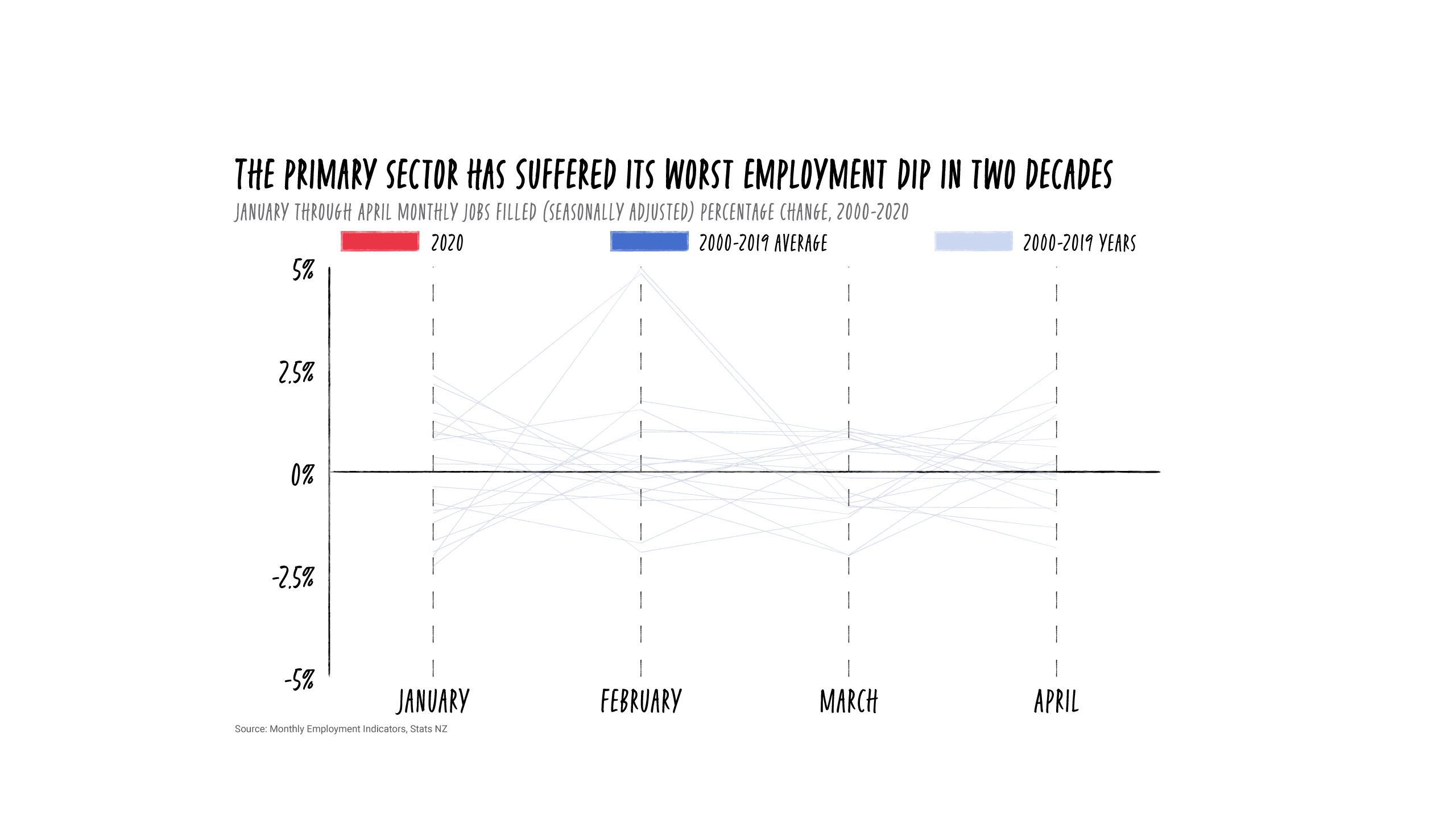 THE PRIMARY SECTOR HAS SUFFERED ITS WORST EMPLOYMENT DIP IN TWO DECADES

JANUARY THROUGH APRIL MONTHLY JOBS FILLED (SEASONALLY ADJUSTED) PERCENTAGE CHANGE, 2000-2020

2020
2000-2019 AVERAGE
2000-2019 YEARS

5%
2.5%
0%
-2.5%
-5%

JANUARY
FEBRUARY
MARCH
APRIL

Source: Monthly Employment Indicators, Stats NZ